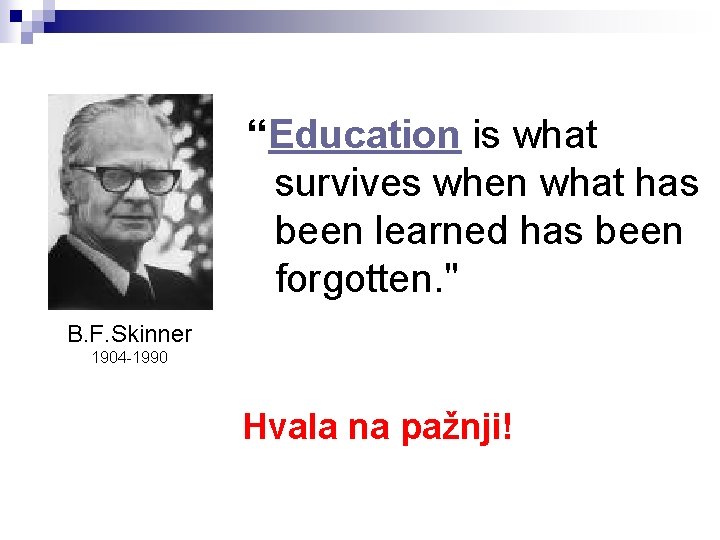 "Education is what survives when what has been learned has been forgotten."

B.F.Skinner
1904-1990

Hvala na pažnji!